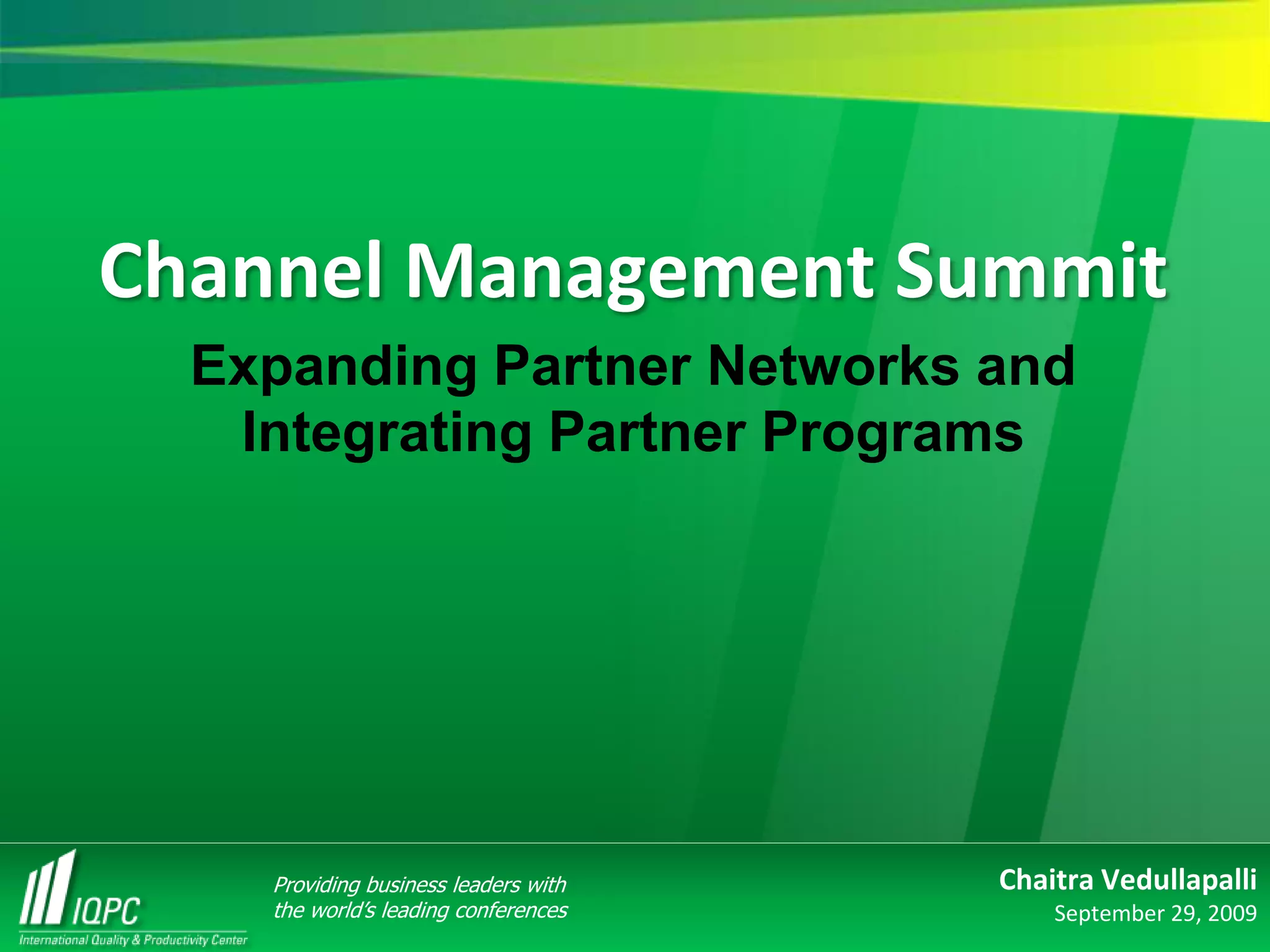 Channel Management Summit

Expanding Partner Networks and Integrating Partner Programs

IQPC
International Quality & Productivity Center

Providing business leaders with the world's leading conferences

Chaitra Vedullapalli
September 29, 2009